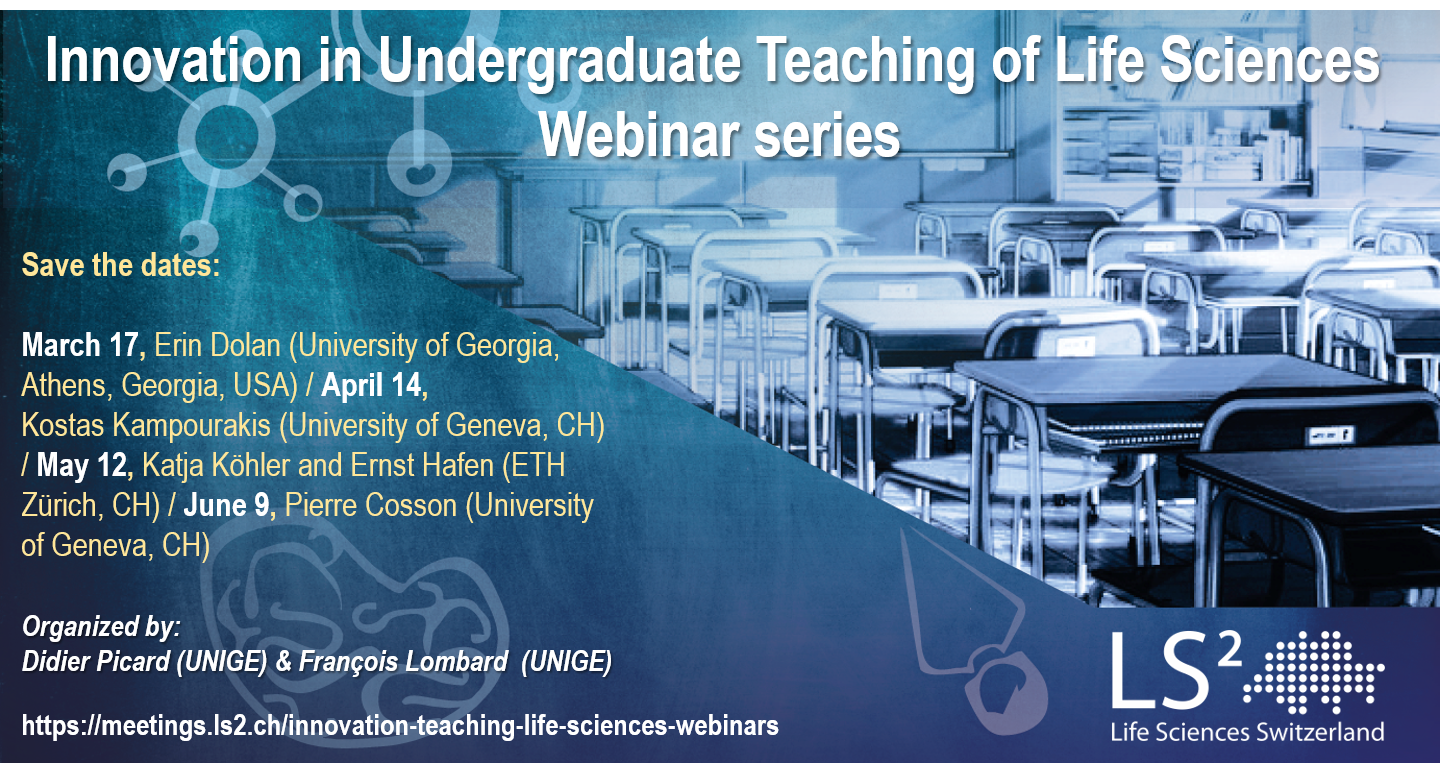 Innovation in Undergraduate Teaching of Life Sciences
Webinar series

Save the dates:

March 17, Erin Dolan (University of Georgia, Athens, Georgia, USA) / April 14, Kostas Kampourakis (University of Geneva, CH) / May 12, Katja Köhler and Ernst Hafen (ETH Zürich, CH) / June 9, Pierre Cosson (University of Geneva, CH)

Organized by:
Didier Picard (UNIGE) & François Lombard (UNIGE)

https://meetings.ls2.ch/innovation-teaching-life-sciences-webinars

LS$^2$
Life Sciences Switzerland